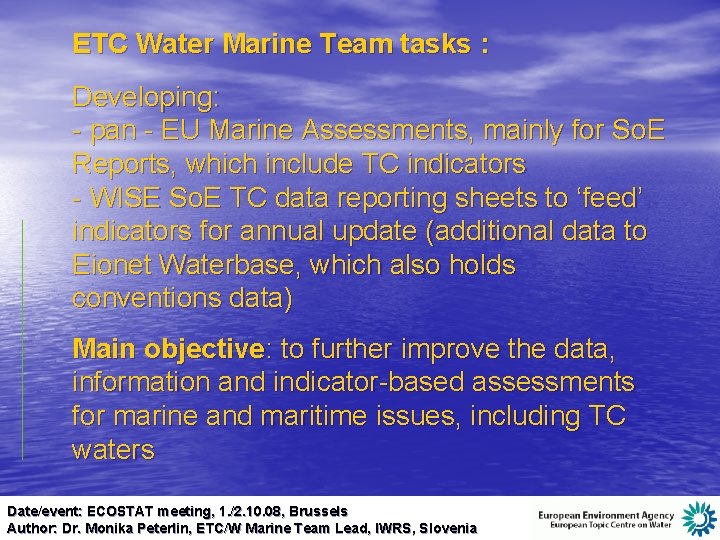 ETC Water Marine Team tasks :

Developing:
- pan - EU Marine Assessments, mainly for SoE Reports, which include TC indicators
- WISE SoE TC data reporting sheets to 'feed' indicators for annual update (additional data to Eionet Waterbase, which also holds conventions data)

Main objective: to further improve the data, information and indicator-based assessments for marine and maritime issues, including TC waters

Date/event: ECOSTAT meeting, 1./2.10.08, Brussels
Author: Dr. Monika Peterlin, ETC/W Marine Team Lead, IWRS, Slovenia

European Environment Agency
European Topic Centre on Water